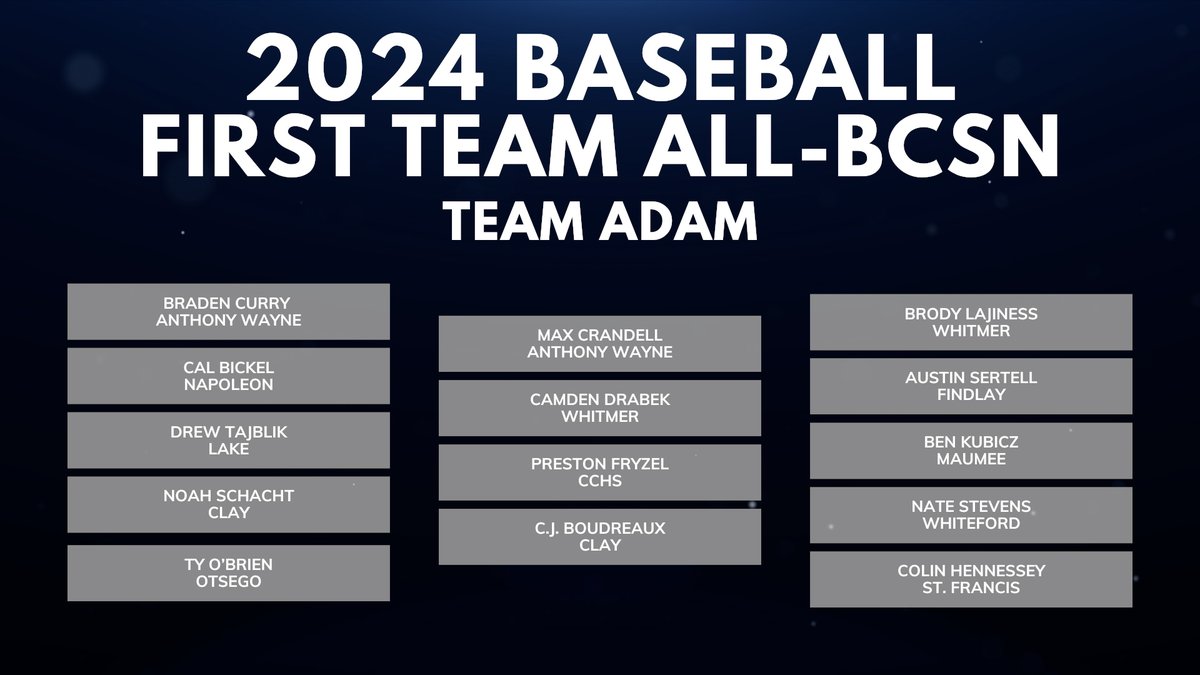 2024 BASEBALL
FIRST TEAM ALL-BCSN
TEAM ADAM

BRADEN CURRY
ANTHONY WAYNE

CAL BICKEL
NAPOLEON

DREW TAJBLIK
LAKE

NOAH SCHACHT
CLAY

TY O'BRIEN
OTSEGO

MAX CRANDELL
ANTHONY WAYNE

CAMDEN DRABEK
WHITMER

PRESTON FRYZEL
CCHS

C.J. BOUDREAUX
CLAY

BRODY LAJINESS
WHITMER

AUSTIN SERTELL
FINDLAY

BEN KUBICZ
MAUMEE

NATE STEVENS
WHITEFORD

COLIN HENNESSEY
ST. FRANCIS